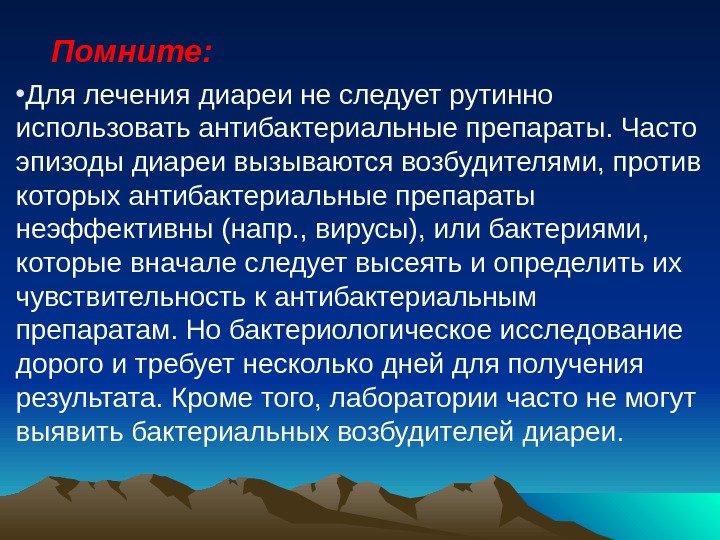 Помните:

•Для лечения диареи не следует рутинно использовать антибактериальные препараты. Часто эпизоды диареи вызываются возбудителями, против которых антибактериальные препараты неэффективны (напр., вирусы), или бактериями, которые вначале следует высеять и определить их чувствительность к антибактериальным препаратам. Но бактериологическое исследование дорого и требует несколько дней для получения результата. Кроме того, лаборатории часто не могут выявить бактериальных возбудителей диареи.